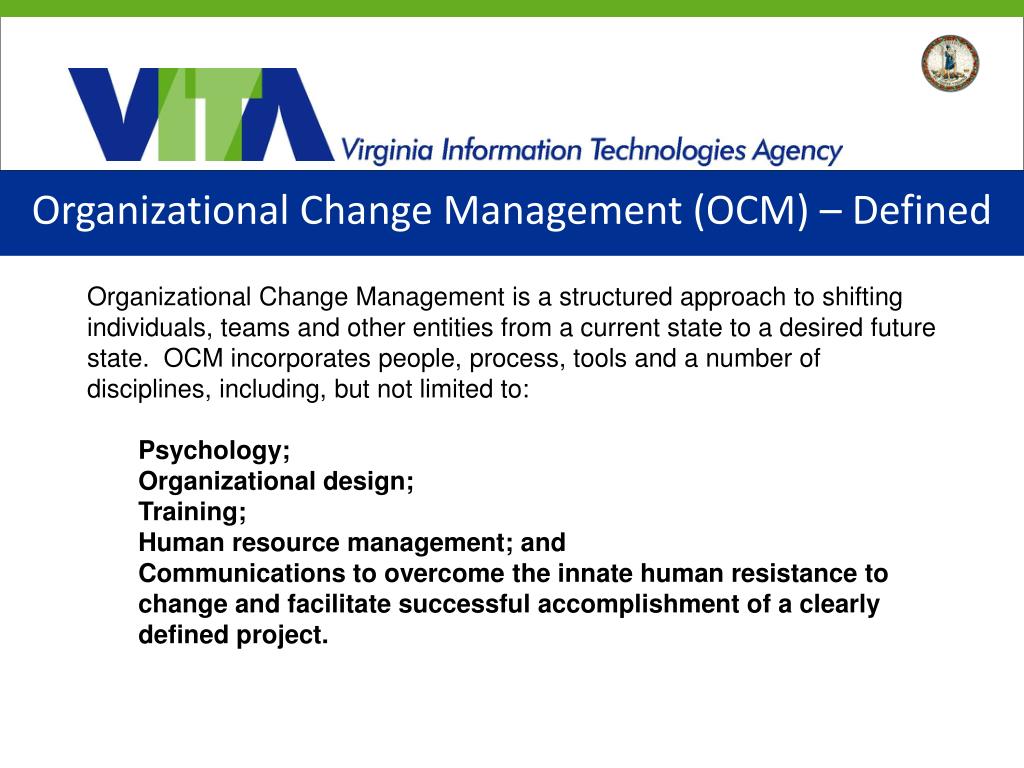 VITA Virginia Information Technologies Agency

Organizational Change Management (OCM) – Defined

Organizational Change Management is a structured approach to shifting individuals, teams and other entities from a current state to a desired future state. OCM incorporates people, process, tools and a number of disciplines, including, but not limited to:

Psychology;
Organizational design;
Training;
Human resource management; and
Communications to overcome the innate human resistance to change and facilitate successful accomplishment of a clearly defined project.